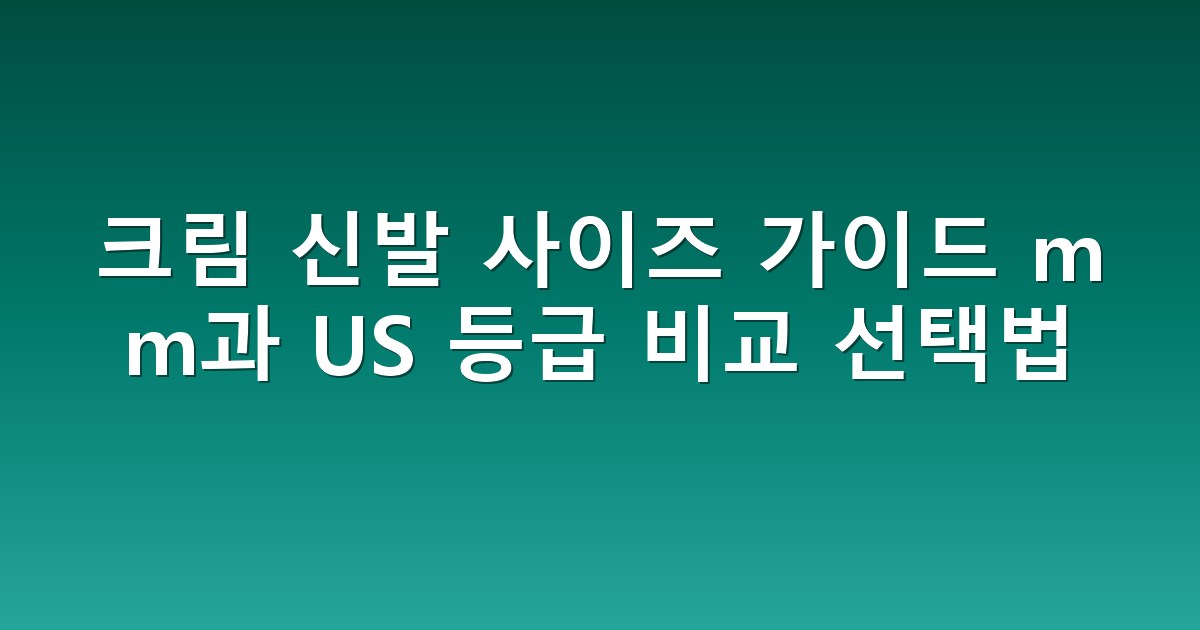 크림 신발 사이즈 가이드 mm과 US 등급 비교 선택법